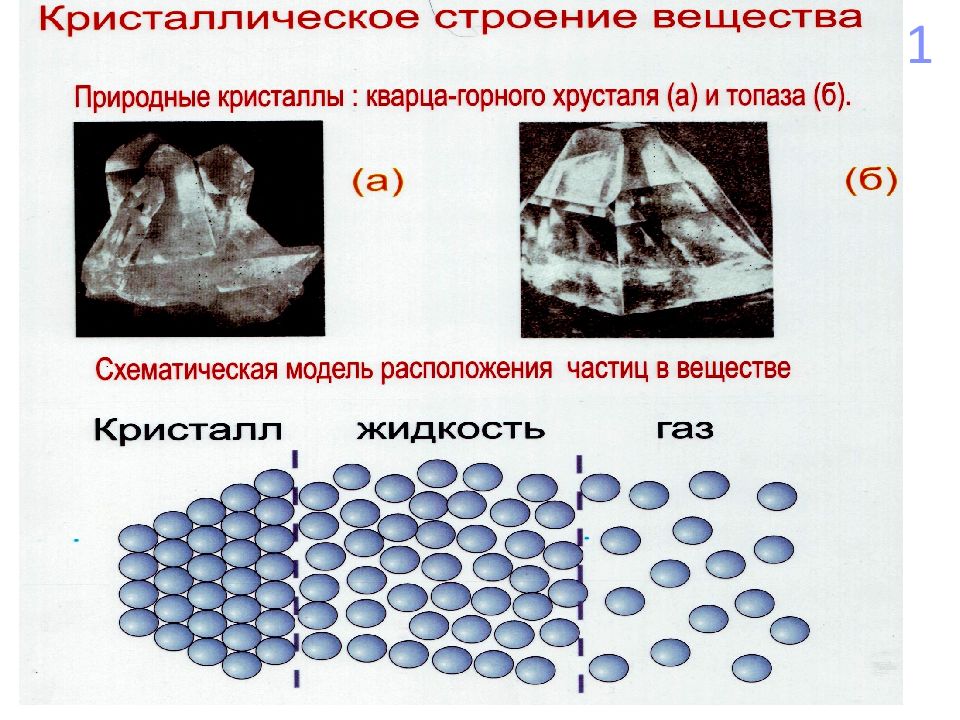 Кристаллическое строение вещества

1

Природные кристаллы : кварца-горного хрусталя (а) и топаза (б).

(а)

(б)

Схематическая модель расположения частиц в веществе

Кристалл

жидкость

газ